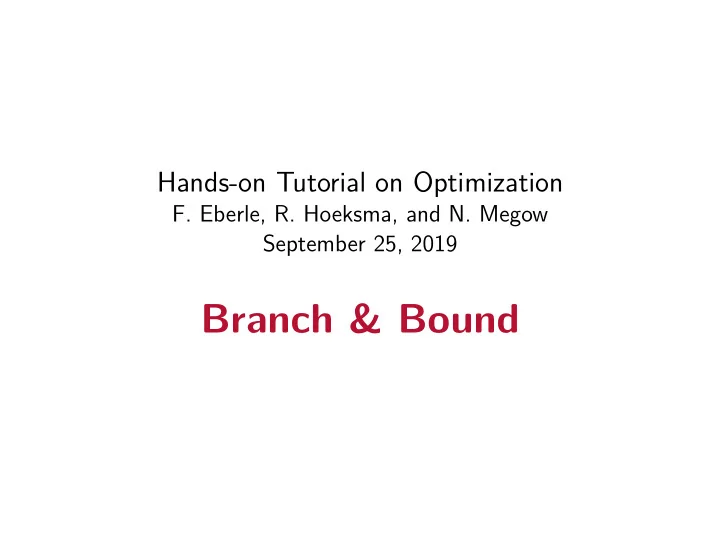 Hands-on Tutorial on Optimization
F. Eberle, R. Hoeksma, and N. Megow
September 25, 2019

Branch & Bound